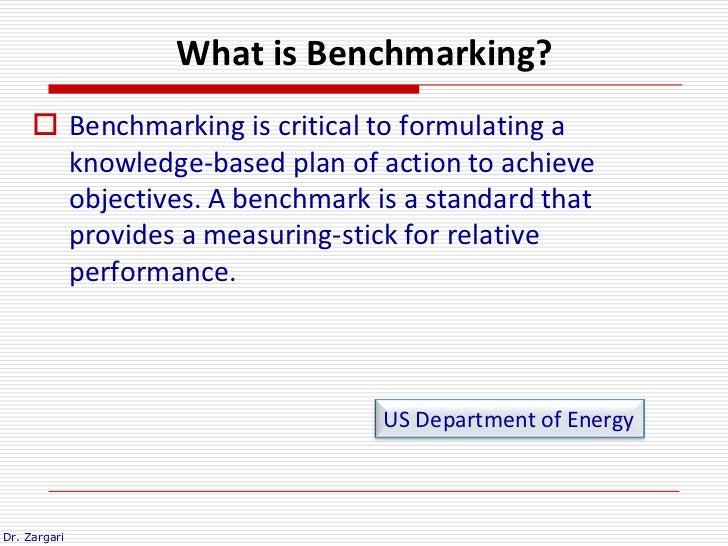 What is Benchmarking?

Benchmarking is critical to formulating a knowledge-based plan of action to achieve objectives. A benchmark is a standard that provides a measuring-stick for relative performance.

US Department of Energy

Dr. Zargari